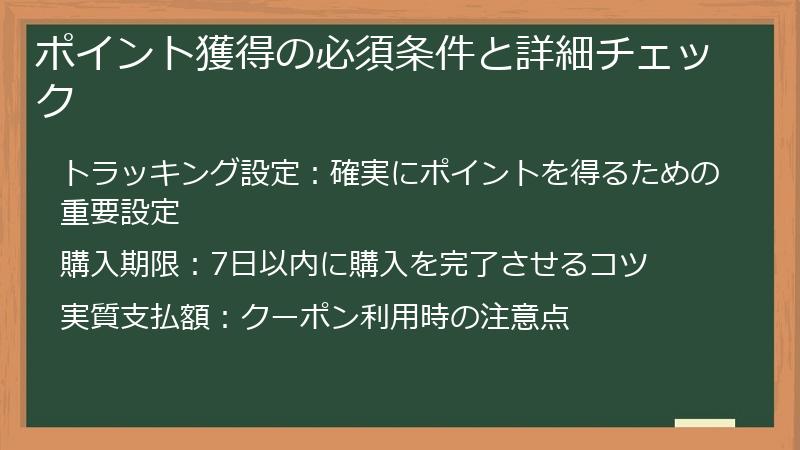 ポイント獲得の必須条件と詳細チェック

トラッキング設定：確実にポイントを得るための重要設定

購入期限：7日以内に購入を完了させるコツ

実質支払額：クーポン利用時の注意点